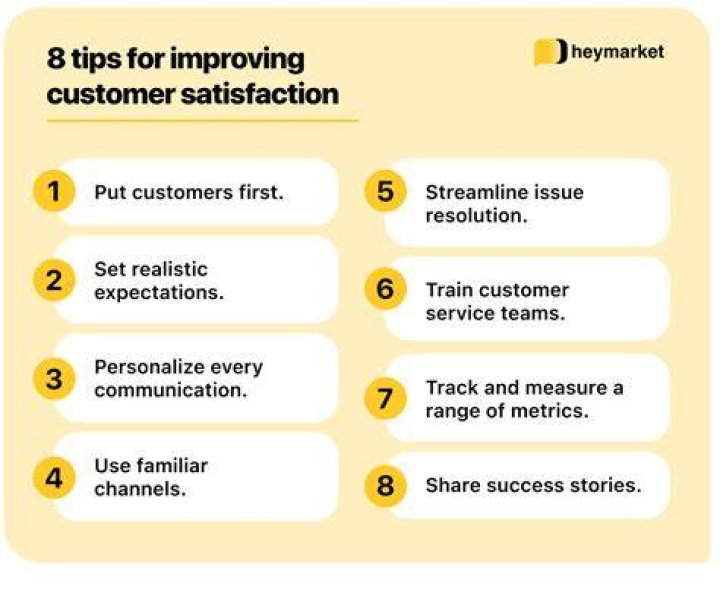 8 tips for improving customer satisfaction

heymarket

1 Put customers first.

2 Set realistic expectations.

3 Personalize every communication.

4 Use familiar channels.

5 Streamline issue resolution.

6 Train customer service teams.

7 Track and measure a range of metrics.

8 Share success stories.